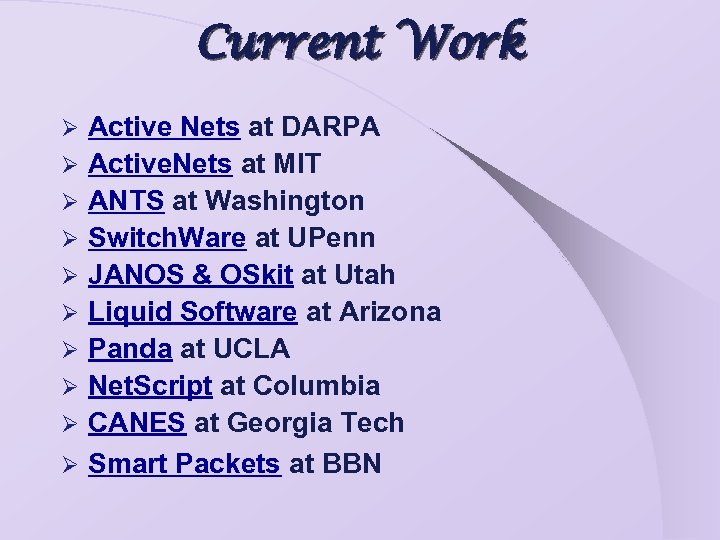 Current Work

➢ Active Nets at DARPA
➢ ActiveNets at MIT
➢ ANTS at Washington
➢ SwitchWare at UPenn
➢ JANOS & OSkit at Utah
➢ Liquid Software at Arizona
➢ Panda at UCLA
➢ NetScript at Columbia
➢ CANES at Georgia Tech
➢ Smart Packets at BBN